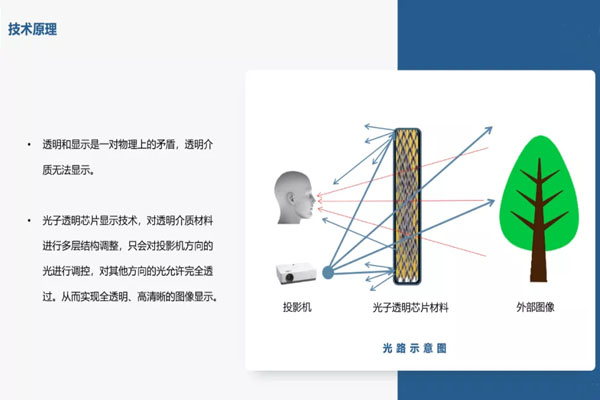 技术原理

• 透明和显示是一对物理上的矛盾，透明介质无法显示。

• 光子透明芯片显示技术，对透明介质材料进行多层结构调整，只会对投影机方向的光进行调控，对其他方向的光允许完全透过。从而实现全透明、高清晰的图像显示。

投影机

光子透明芯片材料

外部图像

光路示意图